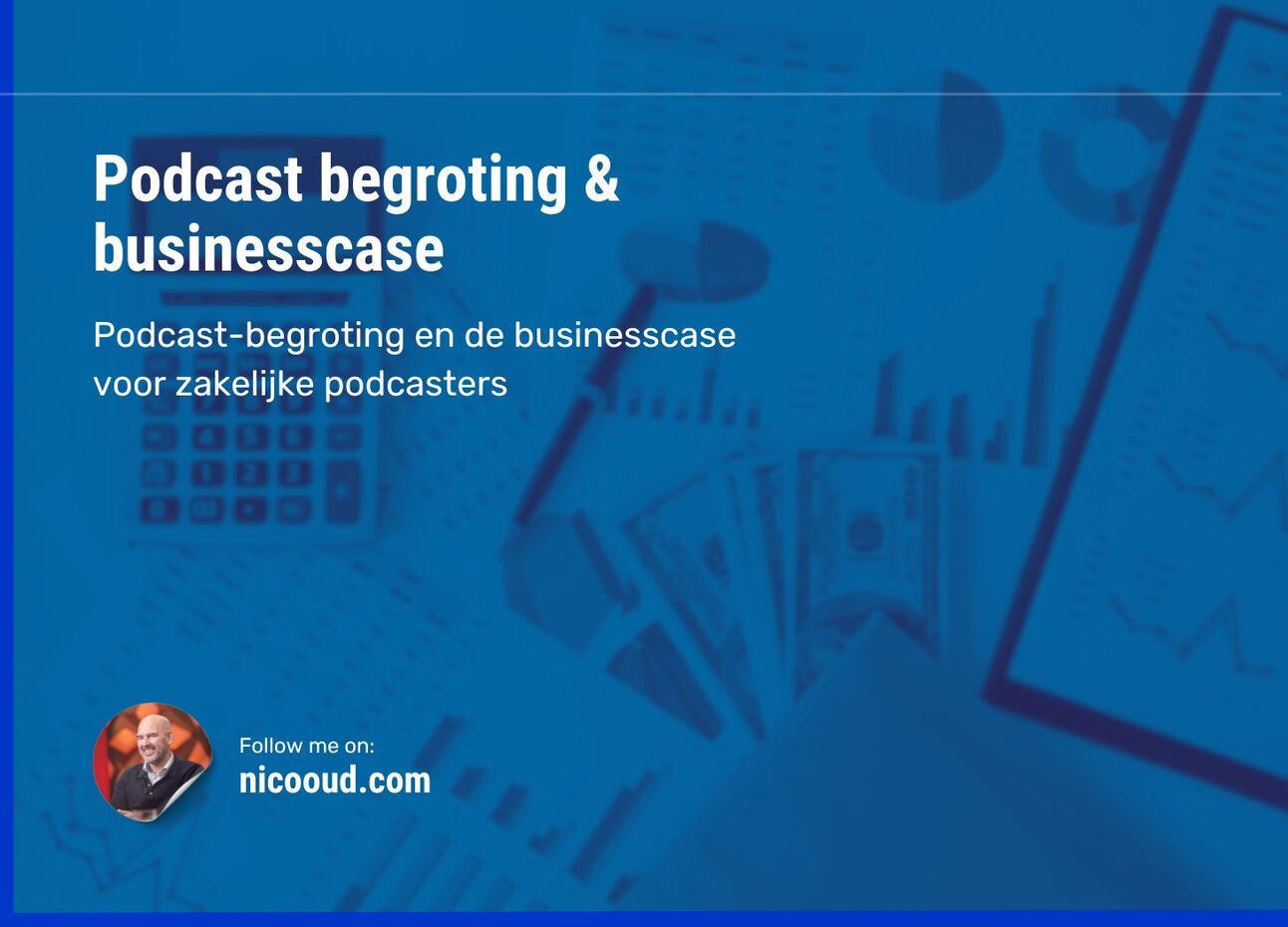 Podcast begroting & businesscase

Podcast-begroting en de businesscase voor zakelijke podcasters

Follow me on:
nicooud.com